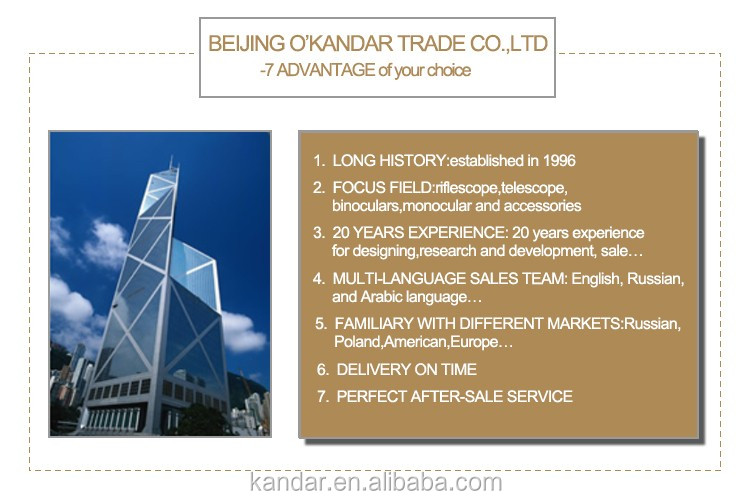 BEIJING O'KANDAR TRADE CO.,LTD
-7 ADVANTAGE of your choice

1. LONG HISTORY:established in 1996
2. FOCUS FIELD:riflescope,telescope, binoculars,monocular and accessories
3. 20 YEARS EXPERIENCE: 20 years experience for designing,research and development, sale…
4. MULTI-LANGUAGE SALES TEAM: English, Russian, and Arabic language…
5. FAMILIARY WITH DIFFERENT MARKETS:Russian, Poland,American,Europe…
6. DELIVERY ON TIME
7. PERFECT AFTER-SALE SERVICE

kandar.en.alibaba.com